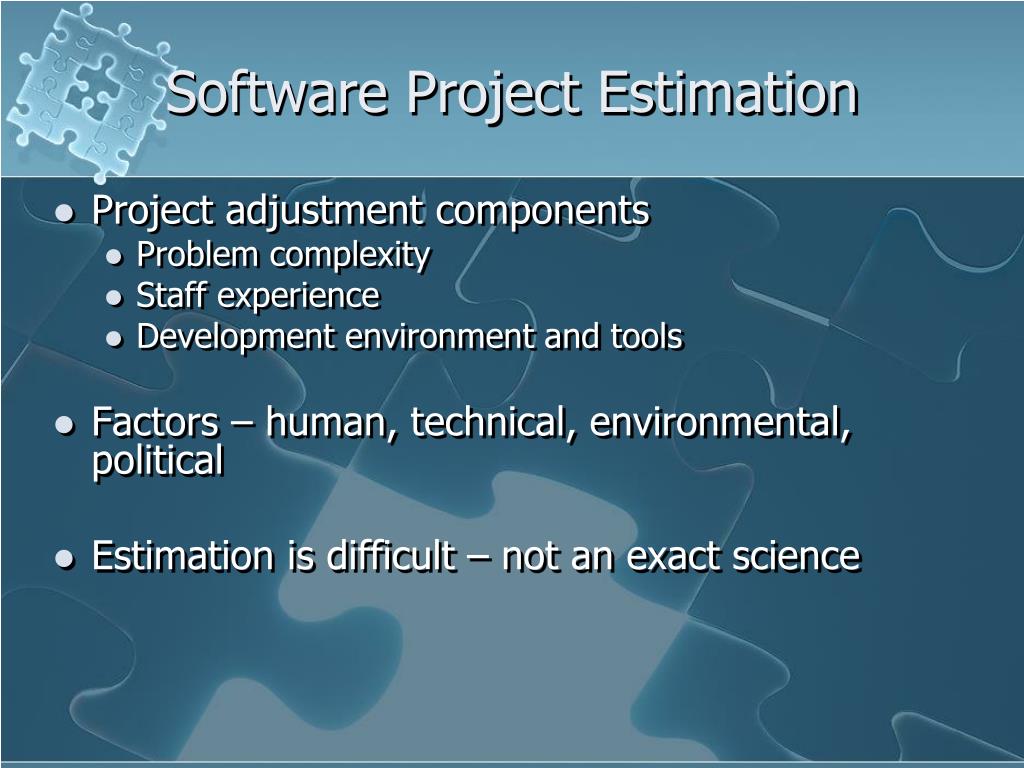 Software Project Estimation

- Project adjustment components
  - Problem complexity
  - Staff experience
  - Development environment and tools

- Factors – human, technical, environmental, political

- Estimation is difficult – not an exact science